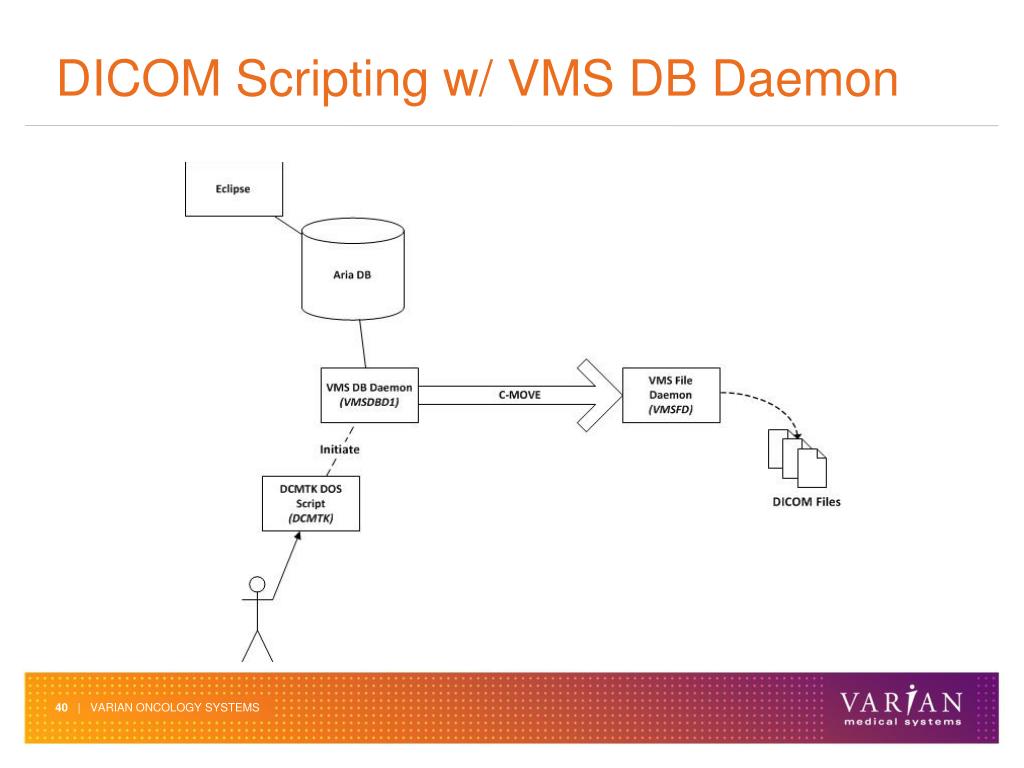 DICOM Scripting w/ VMS DB Daemon

Eclipse

Aria DB

VMS DB Daemon
(VMSDBD1)

C-MOVE

VMS File Daemon
(VMSFD)

Initiate

DCMTK DOS Script
(DCMTK)

DICOM Files

40 | VARIAN ONCOLOGY SYSTEMS

VARIAN
medical systems